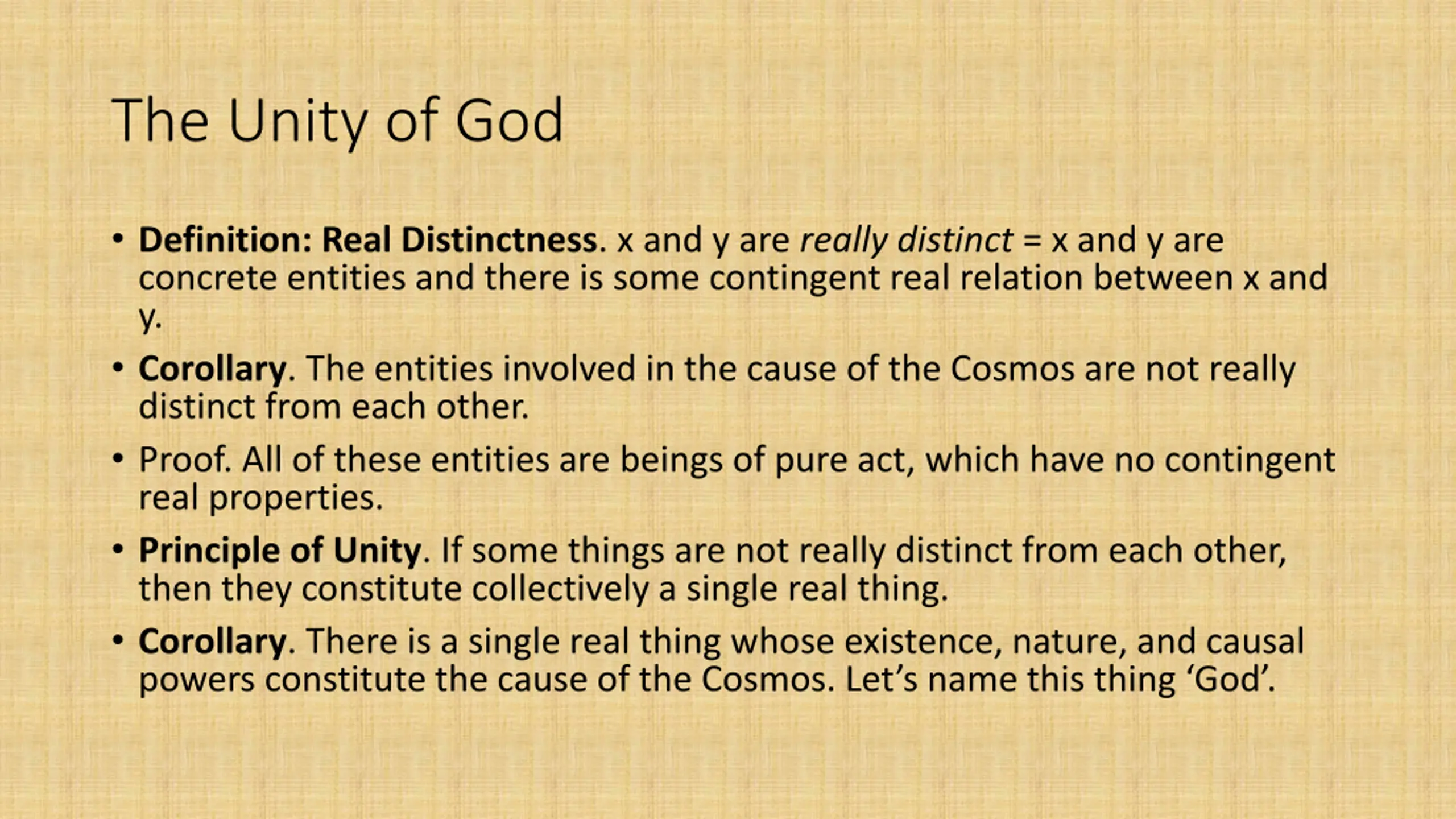 The Unity of God

• Definition: Real Distinctness. x and y are really distinct = x and y are concrete entities and there is some contingent real relation between x and y.

• Corollary. The entities involved in the cause of the Cosmos are not really distinct from each other.

• Proof. All of these entities are beings of pure act, which have no contingent real properties.

• Principle of Unity. If some things are not really distinct from each other, then they constitute collectively a single real thing.

• Corollary. There is a single real thing whose existence, nature, and causal powers constitute the cause of the Cosmos. Let's name this thing 'God'.